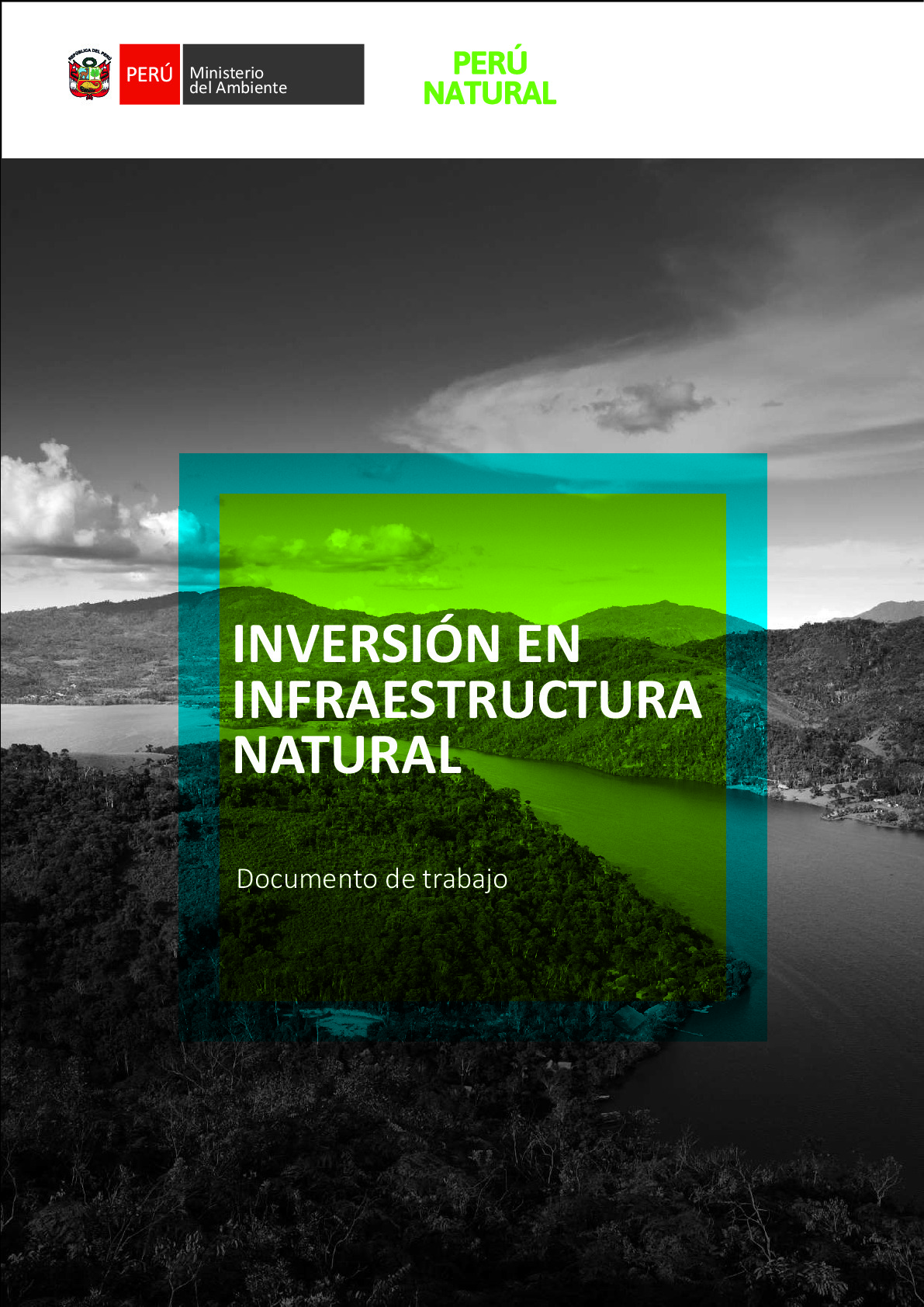 REPÚBLICA DEL PERÚ

PERÚ Ministerio del Ambiente

PERÚ NATURAL

INVERSIÓN EN INFRAESTRUCTURA NATURAL

Documento de trabajo